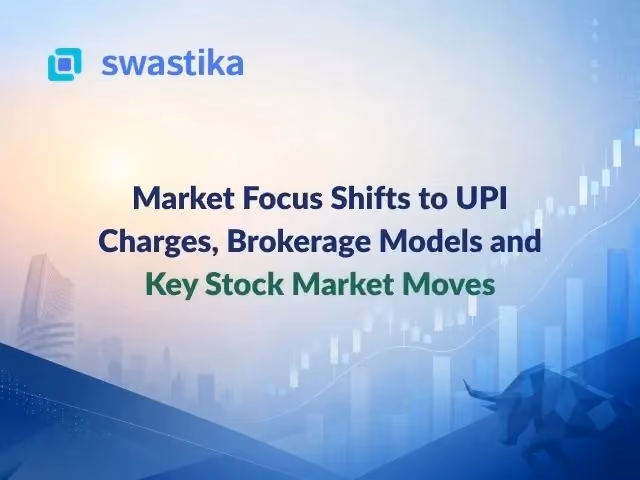 swastika

Market Focus Shifts to UPI Charges, Brokerage Models and Key Stock Market Moves